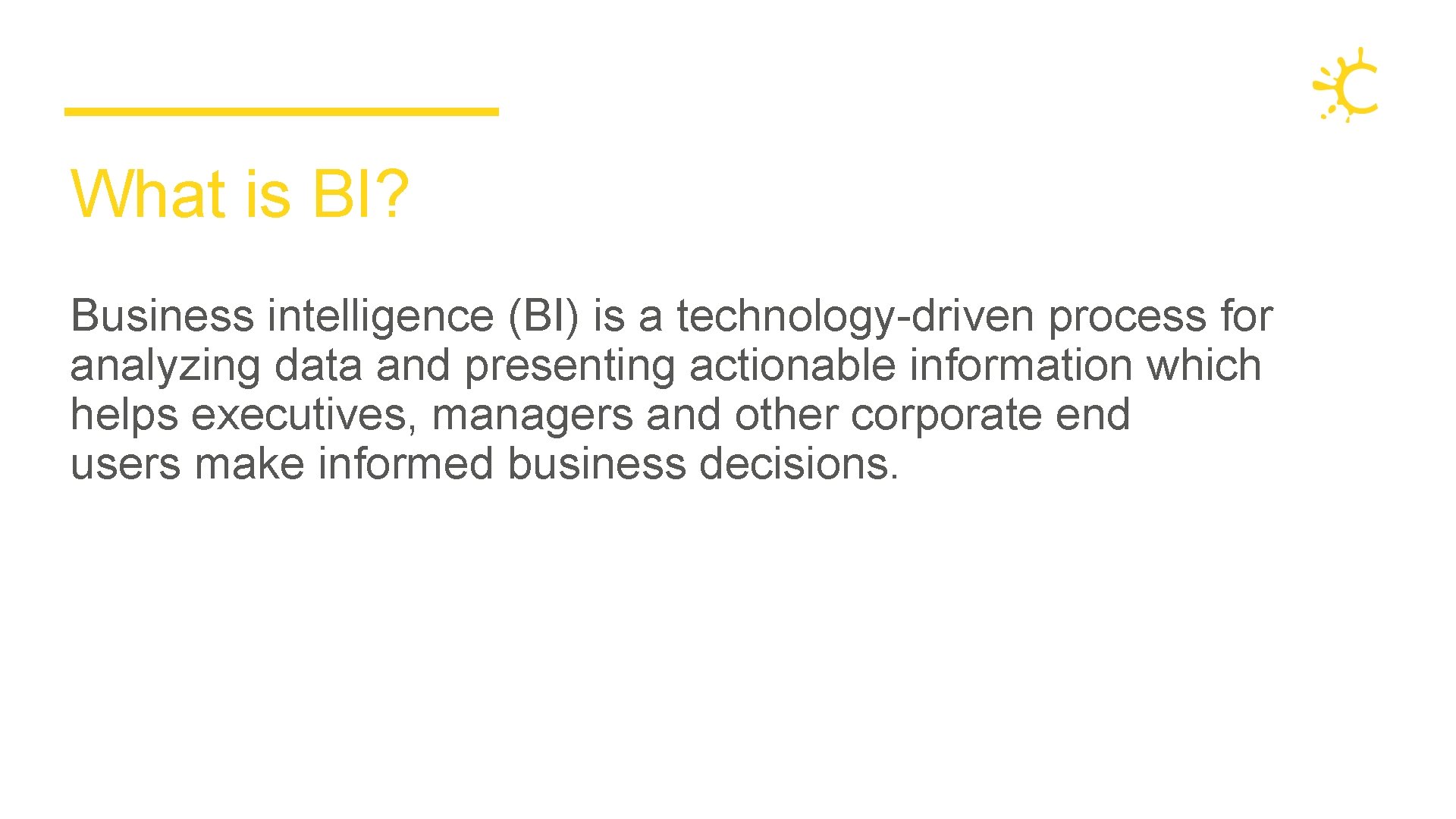 What is BI?

Business intelligence (BI) is a technology-driven process for analyzing data and presenting actionable information which helps executives, managers and other corporate end users make informed business decisions.